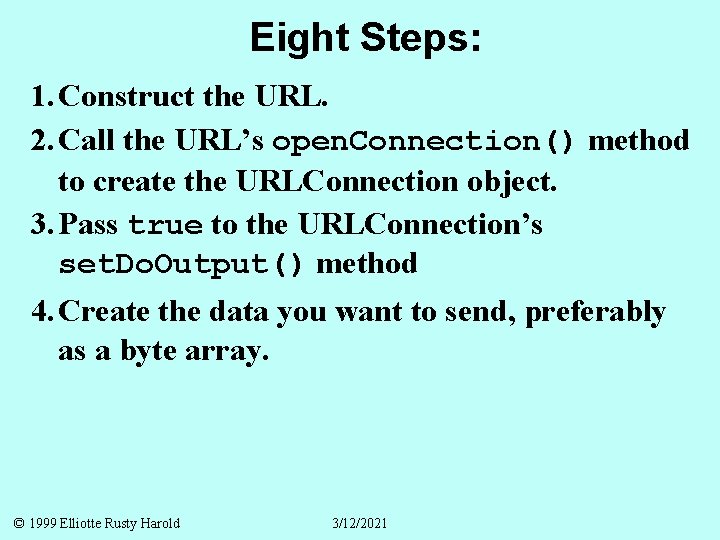 Eight Steps:

1. Construct the URL.

2. Call the URL's openConnection() method to create the URLConnection object.

3. Pass true to the URLConnection's setDoOutput() method

4. Create the data you want to send, preferably as a byte array.

© 1999 Elliotte Rusty Harold 3/12/2021